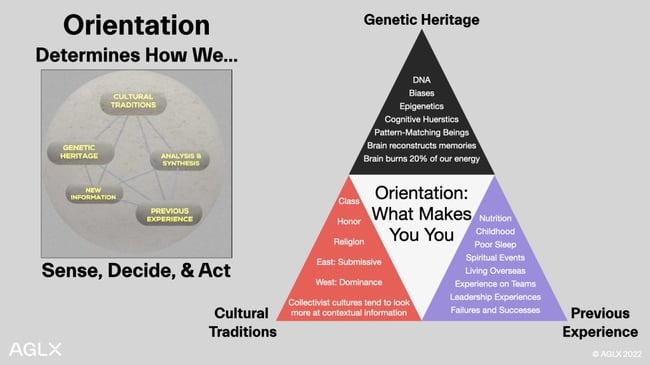 Orientation
Determines How We...

CULTURAL TRADITIONS
GENETIC HERITAGE
ANALYSIS & SYNTHESIS
NEW INFORMATION
PREVIOUS EXPERIENCE

Sense, Decide, & Act

Genetic Heritage

DNA
Biases
Epigenetics
Cognitive Huerstics
Pattern-Matching Beings
Brain reconstructs memories
Brain burns 20% of our energy

Orientation: What Makes You You

Class
Honor
Religion
East: Submissive
West: Dominance
Collectivist cultures tend to look more at contextual information

Nutrition
Childhood
Poor Sleep
Spiritual Events
Living Overseas
Experience on Teams
Leadership Experiences
Failures and Successes

Cultural Traditions

Previous Experience

AGLX

© AGLX 2022